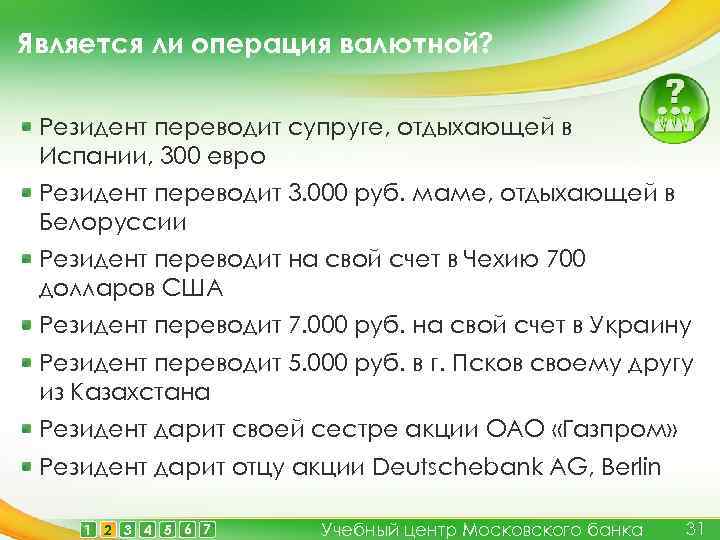 Является ли операция валютной?

?

Резидент переводит супруге, отдыхающей в Испании, 300 евро

Резидент переводит 3.000 руб. маме, отдыхающей в Белоруссии

Резидент переводит на свой счет в Чехию 700 долларов США

Резидент переводит 7.000 руб. на свой счет в Украину

Резидент переводит 5.000 руб. в г. Псков своему другу из Казахстана

Резидент дарит своей сестре акции ОАО «Газпром»

Резидент дарит отцу акции Deutschebank AG, Berlin

1 2 3 4 5 6 7 Учебный центр Московского банка 31